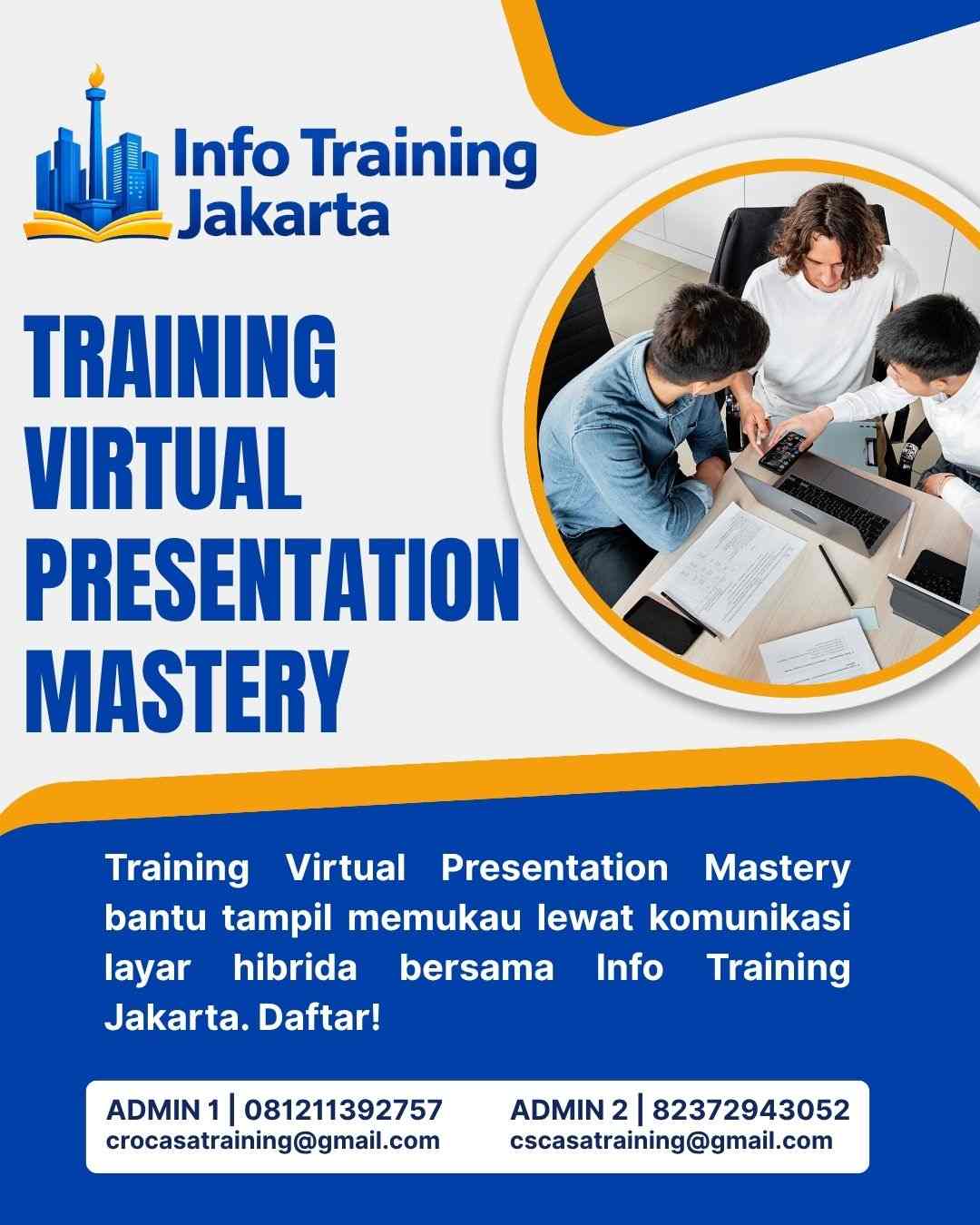 Info Training Jakarta

TRAINING VIRTUAL PRESENTATION MASTERY

Training Virtual Presentation Mastery bantu tampil memukau lewat komunikasi layar hibrida bersama Info Training Jakarta. Daftar!

ADMIN 1 | 081211392757
crocasatraining@gmail.com

ADMIN 2 | 82372943052
cscasatraining@gmail.com